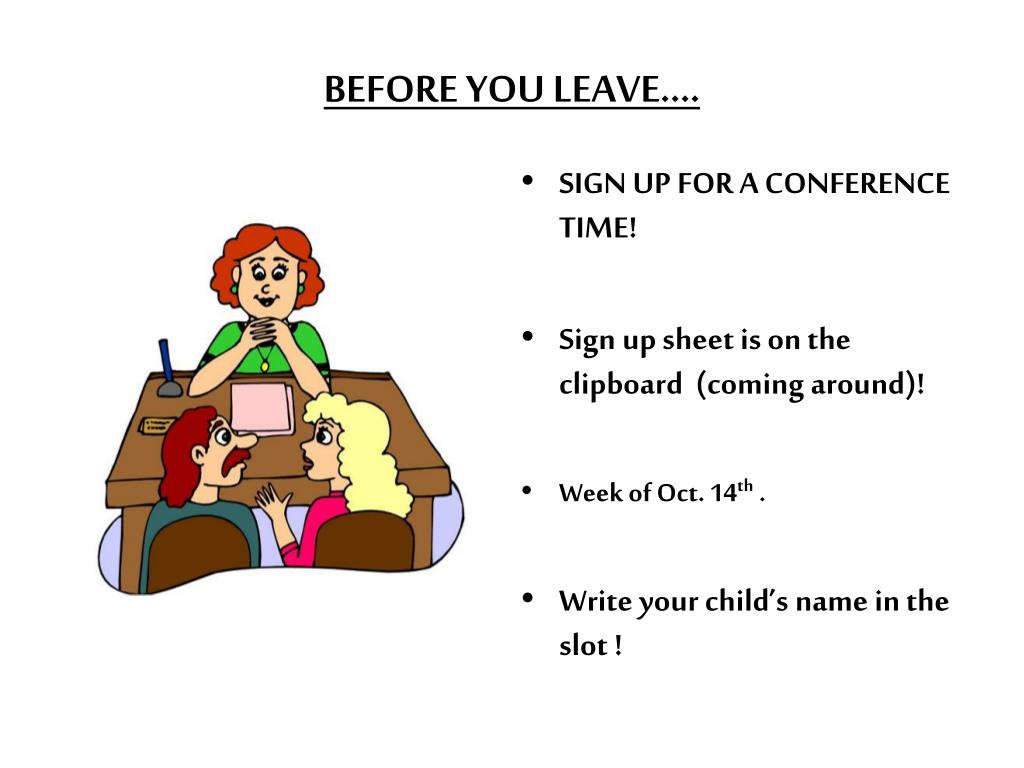 BEFORE YOU LEAVE….

• SIGN UP FOR A CONFERENCE TIME!

• Sign up sheet is on the clipboard (coming around)!

• Week of Oct. 14$^{th}$ .

• Write your child's name in the slot !